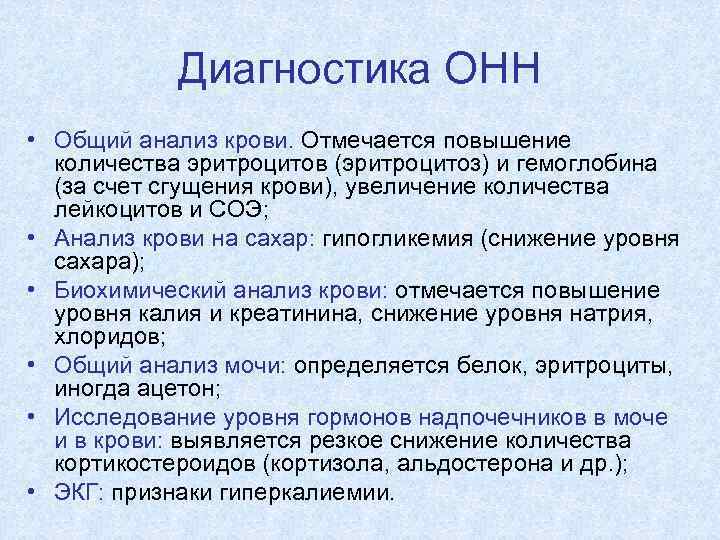 Диагностика ОНН

• Общий анализ крови. Отмечается повышение количества эритроцитов (эритроцитоз) и гемоглобина (за счет сгущения крови), увеличение количества лейкоцитов и СОЭ;
• Анализ крови на сахар: гипогликемия (снижение уровня сахара);
• Биохимический анализ крови: отмечается повышение уровня калия и креатинина, снижение уровня натрия, хлоридов;
• Общий анализ мочи: определяется белок, эритроциты, иногда ацетон;
• Исследование уровня гормонов надпочечников в моче и в крови: выявляется резкое снижение количества кортикостероидов (кортизола, альдостерона и др.);
• ЭКГ: признаки гиперкалиемии.